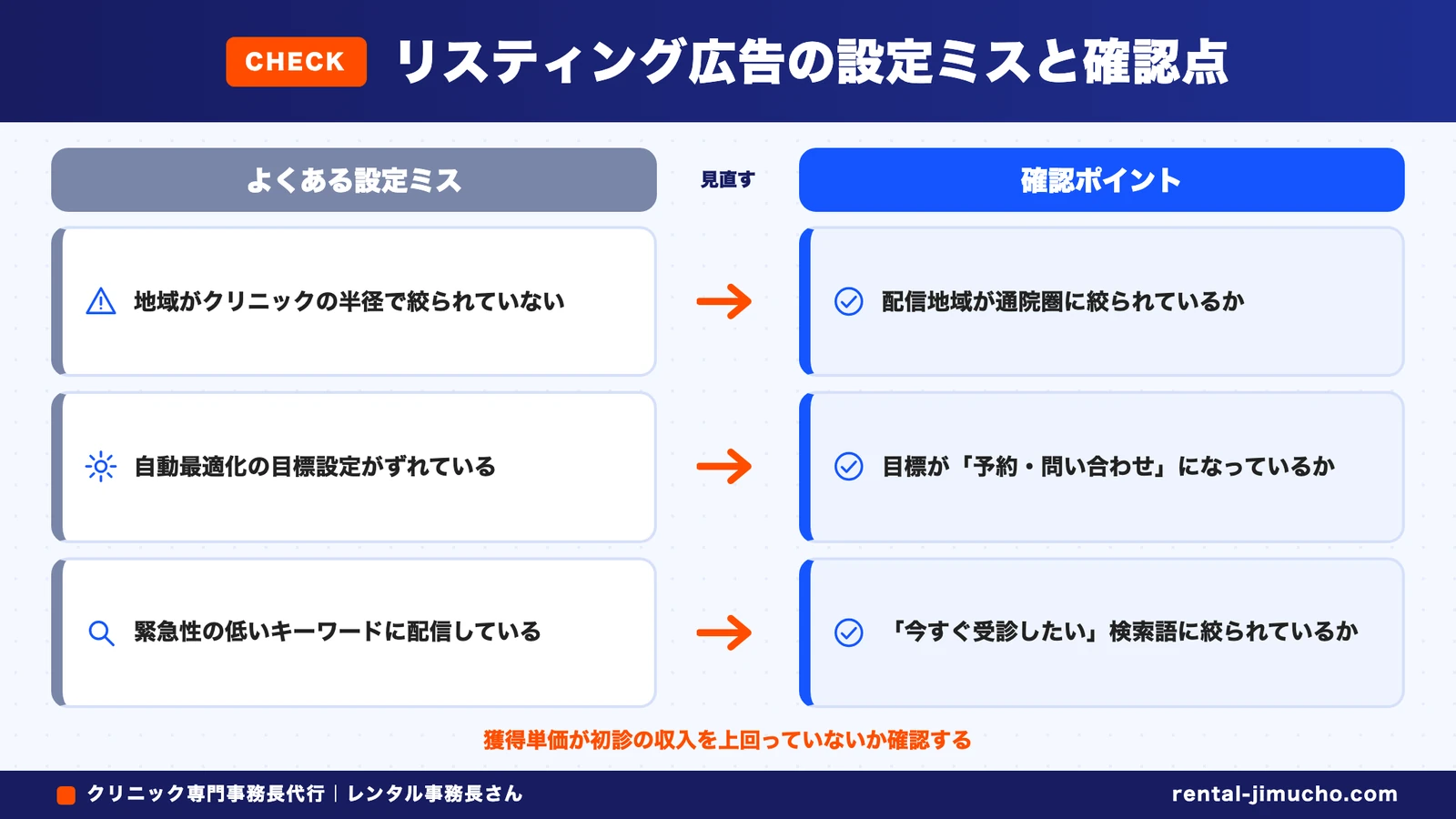 CHECK リスティング広告の設定ミスと確認点

よくある設定ミス

見直す

確認ポイント

地域がクリニックの半径で絞られていない

配信地域が通院圏に絞られているか

自動最適化の目標設定がずれている

目標が「予約・問い合わせ」になっているか

緊急性の低いキーワードに配信している

「今すぐ受診したい」検索語に絞られているか

獲得単価が初診の収入を上回っていないか確認する

クリニック専門事務長代行｜レンタル事務長さん

rental-jimucho.com